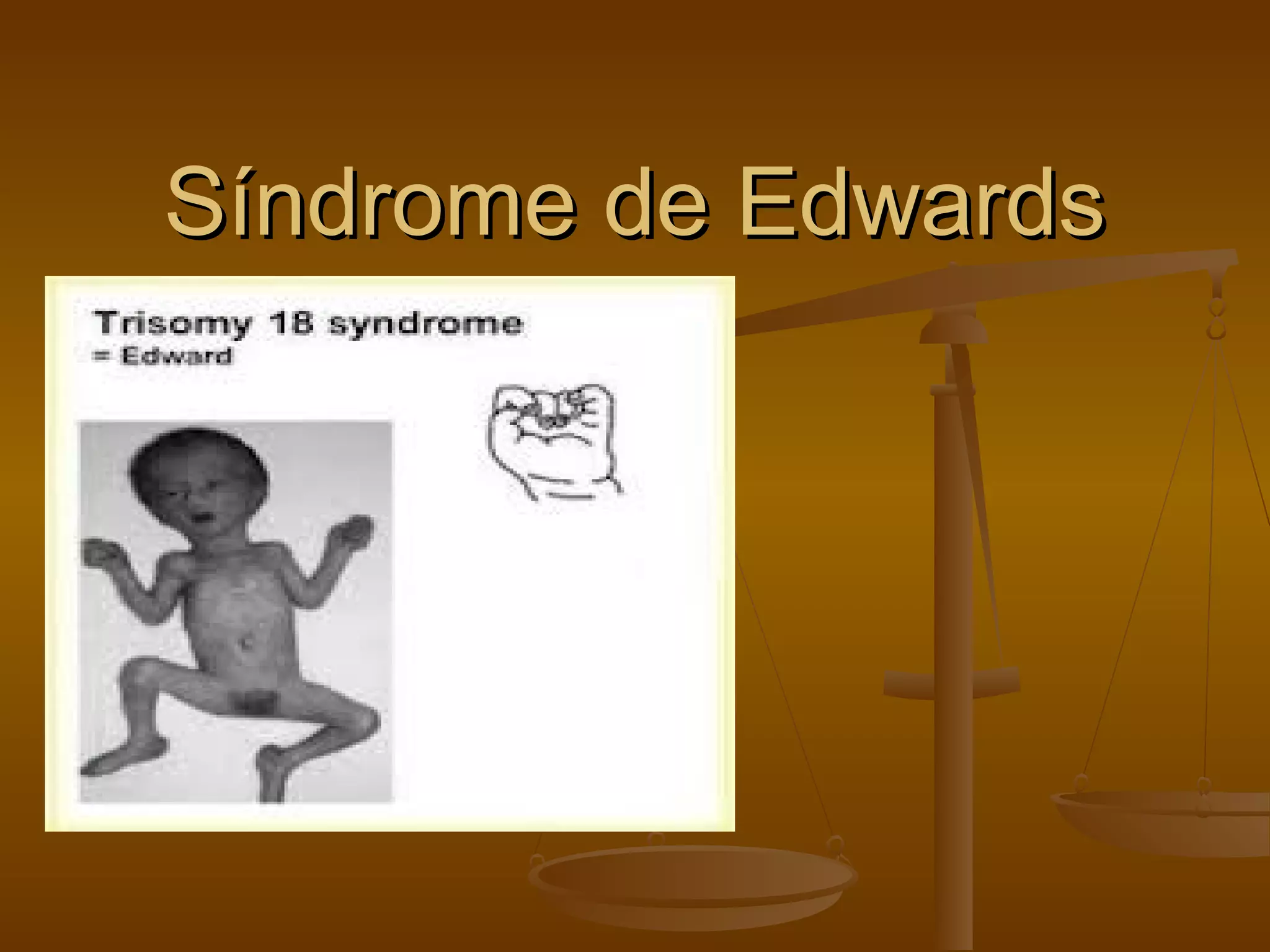 Síndrome de Edwards

Trisomy 18 syndrome
= Edward